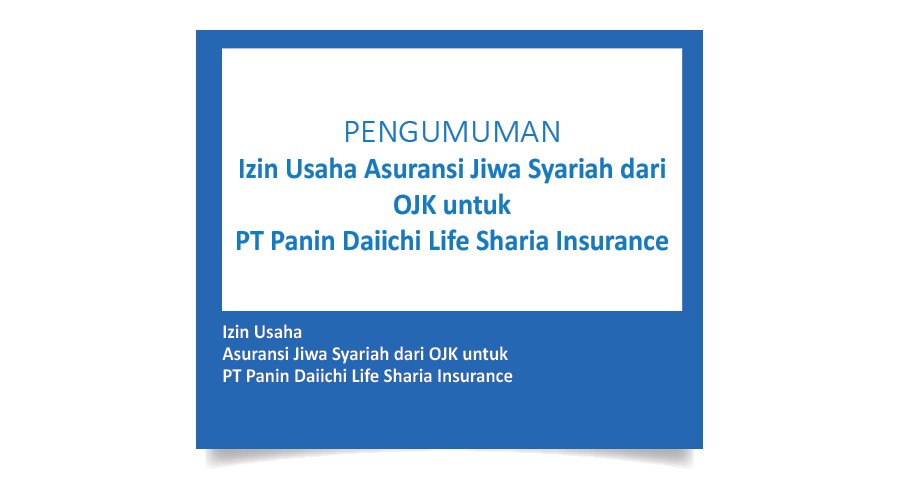 PENGUMUMAN
Izin Usaha Asuransi Jiwa Syariah dari OJK untuk
PT Panin Daiichi Life Sharia Insurance

Izin Usaha
Asuransi Jiwa Syariah dari OJK untuk
PT Panin Daiichi Life Sharia Insurance